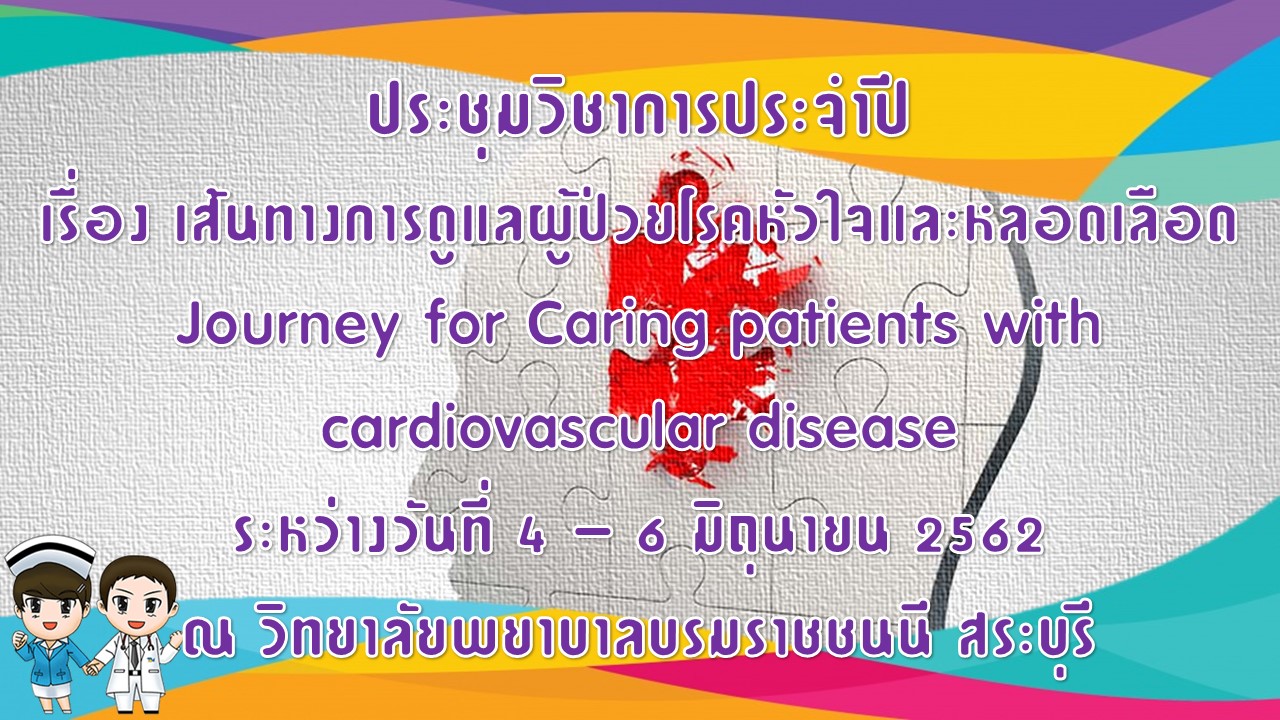 ประชุมวิชาการประจำปี
เรื่อง เส้นทางการดูแลผู้ป่วยโรคหัวใจและหลอดเลือด
Journey for Caring patients with cardiovascular disease
ระหว่างวันที่ 4 – 6 มิถุนายน 2562
ณ วิทยาลัยพยาบาลบรมราชชนนี สระบุรี